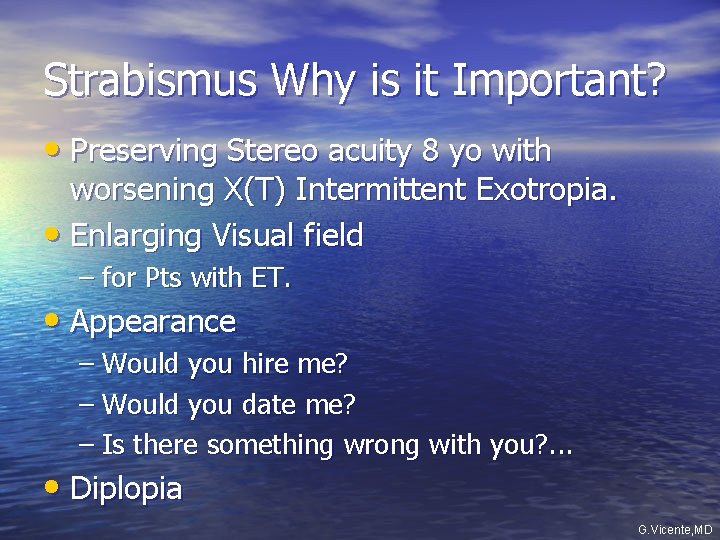 Strabismus Why is it Important?

• Preserving Stereo acuity 8 yo with worsening X(T) Intermittent Exotropia.
• Enlarging Visual field
– for Pts with ET.
• Appearance
– Would you hire me?
– Would you date me?
– Is there something wrong with you?...
• Diplopia

G.Vicente,MD